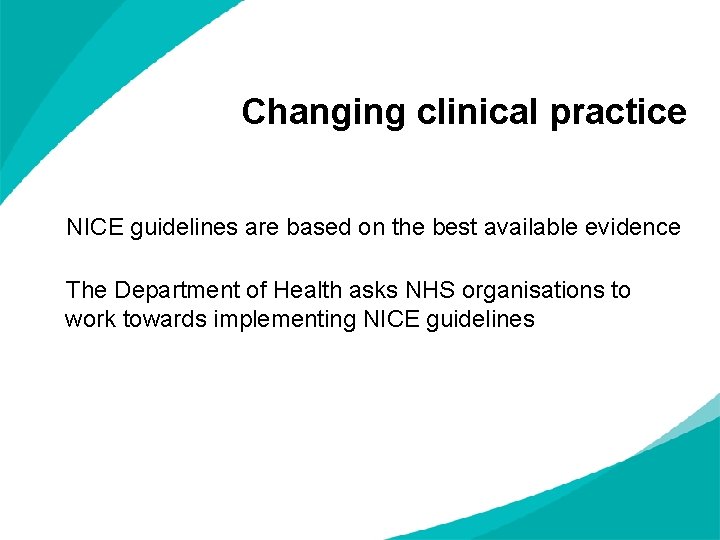 Changing clinical practice

NICE guidelines are based on the best available evidence

The Department of Health asks NHS organisations to work towards implementing NICE guidelines